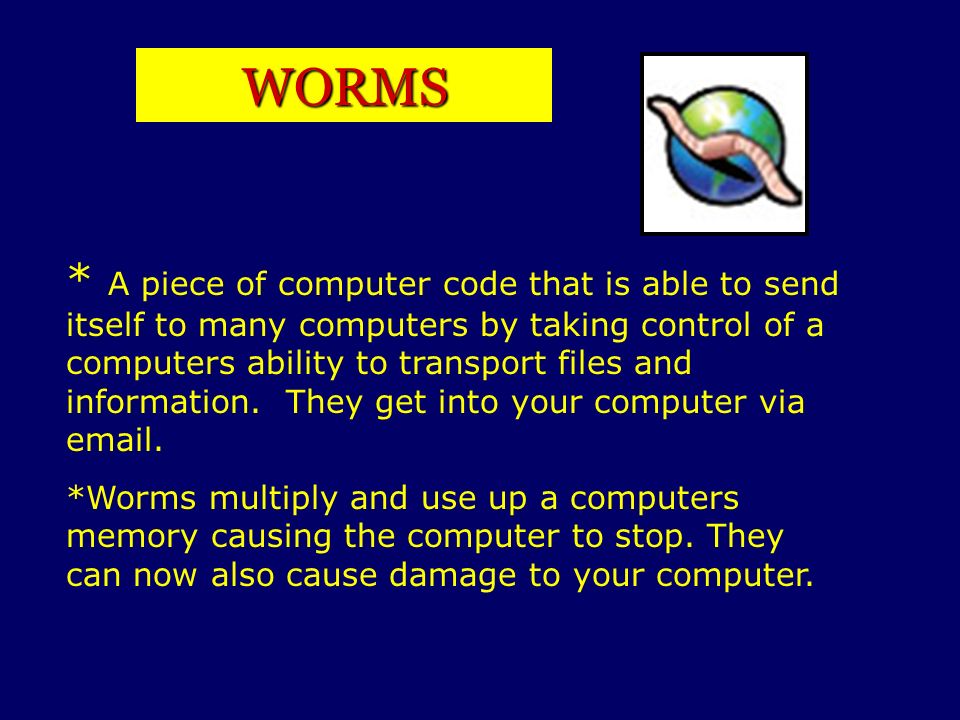 WORMS

* A piece of computer code that is able to send itself to many computers by taking control of a computers ability to transport files and information.  They get into your computer via email.

*Worms multiply and use up a computers memory causing the computer to stop. They can now also cause damage to your computer.